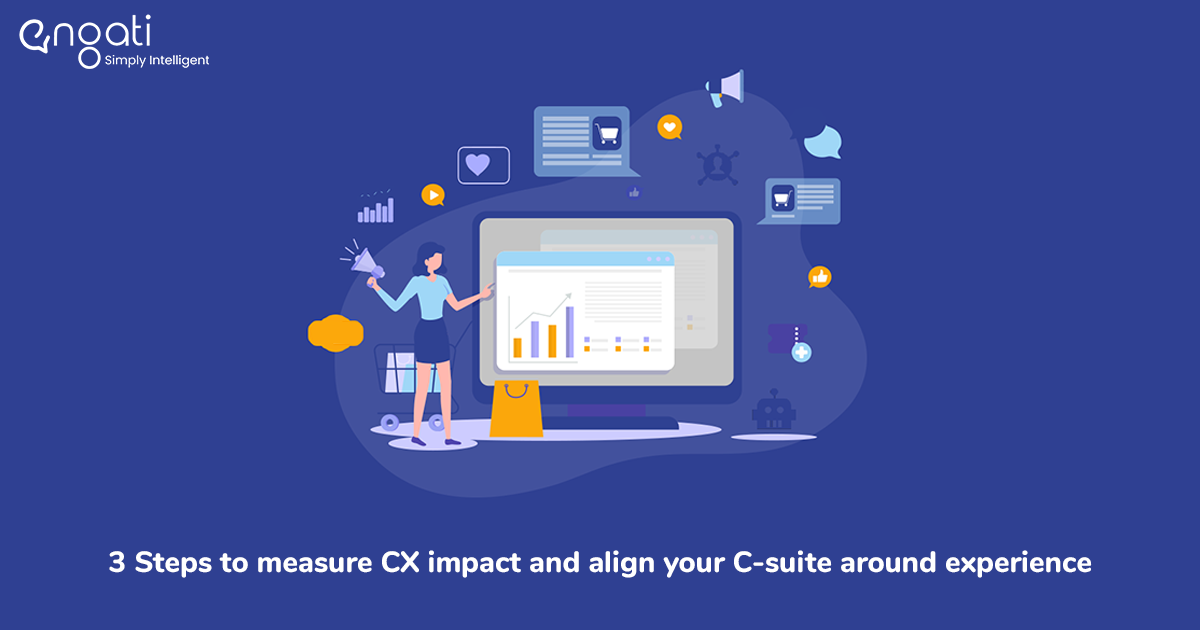 engati
Simply Intelligent

3 Steps to measure CX impact and align your C-suite around experience